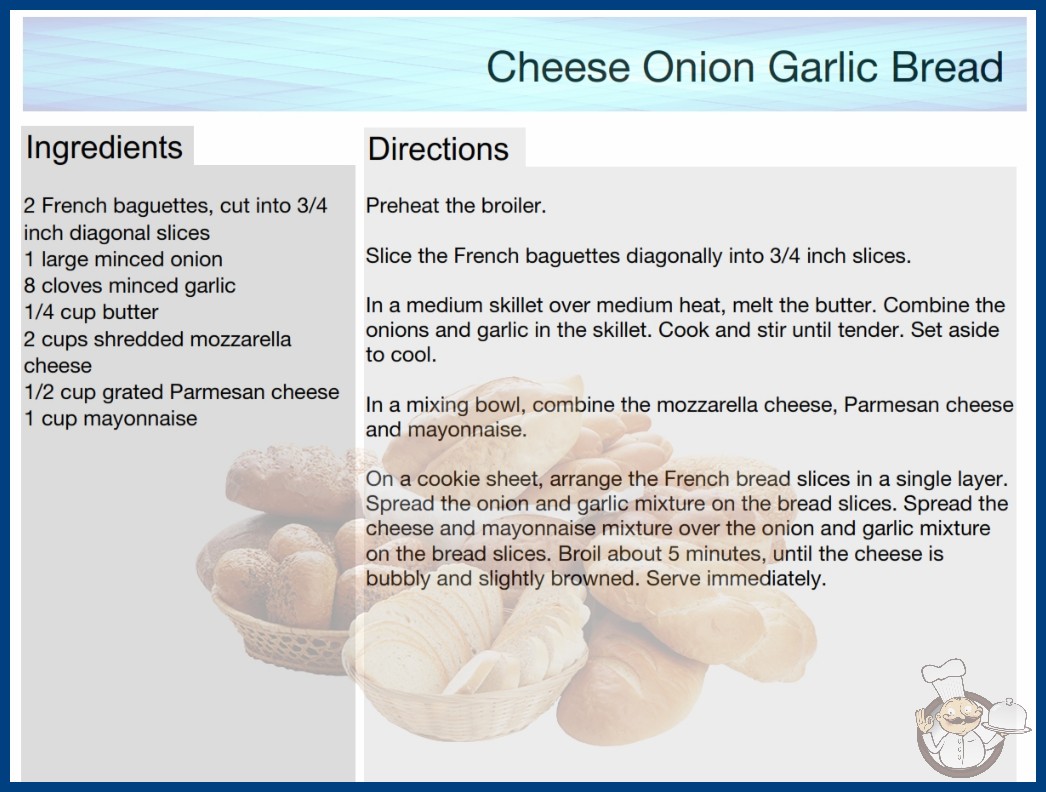 Cheese Onion Garlic Bread

Ingredients

2 French baguettes, cut into 3/4 inch diagonal slices
1 large minced onion
8 cloves minced garlic
1/4 cup butter
2 cups shredded mozzarella cheese
1/2 cup grated Parmesan cheese
1 cup mayonnaise

Directions

Preheat the broiler.

Slice the French baguettes diagonally into 3/4 inch slices.

In a medium skillet over medium heat, melt the butter. Combine the onions and garlic in the skillet. Cook and stir until tender. Set aside to cool.

In a mixing bowl, combine the mozzarella cheese, Parmesan cheese and mayonnaise.

On a cookie sheet, arrange the French bread slices in a single layer. Spread the onion and garlic mixture on the bread slices. Spread the cheese and mayonnaise mixture over the onion and garlic mixture on the bread slices. Broil about 5 minutes, until the cheese is bubbly and slightly browned. Serve immediately.